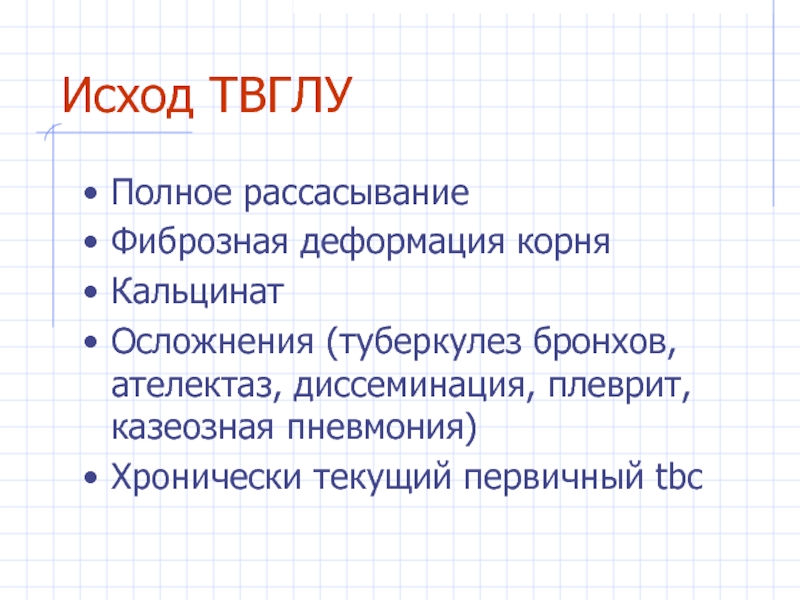 Исход ТВГЛУ

• Полное рассасывание
• Фиброзная деформация корня
• Кальцинат
• Осложнения (туберкулез бронхов, ателектаз, диссеминация, плеврит, казеозная пневмония)
• Хронически текущий первичный tbc